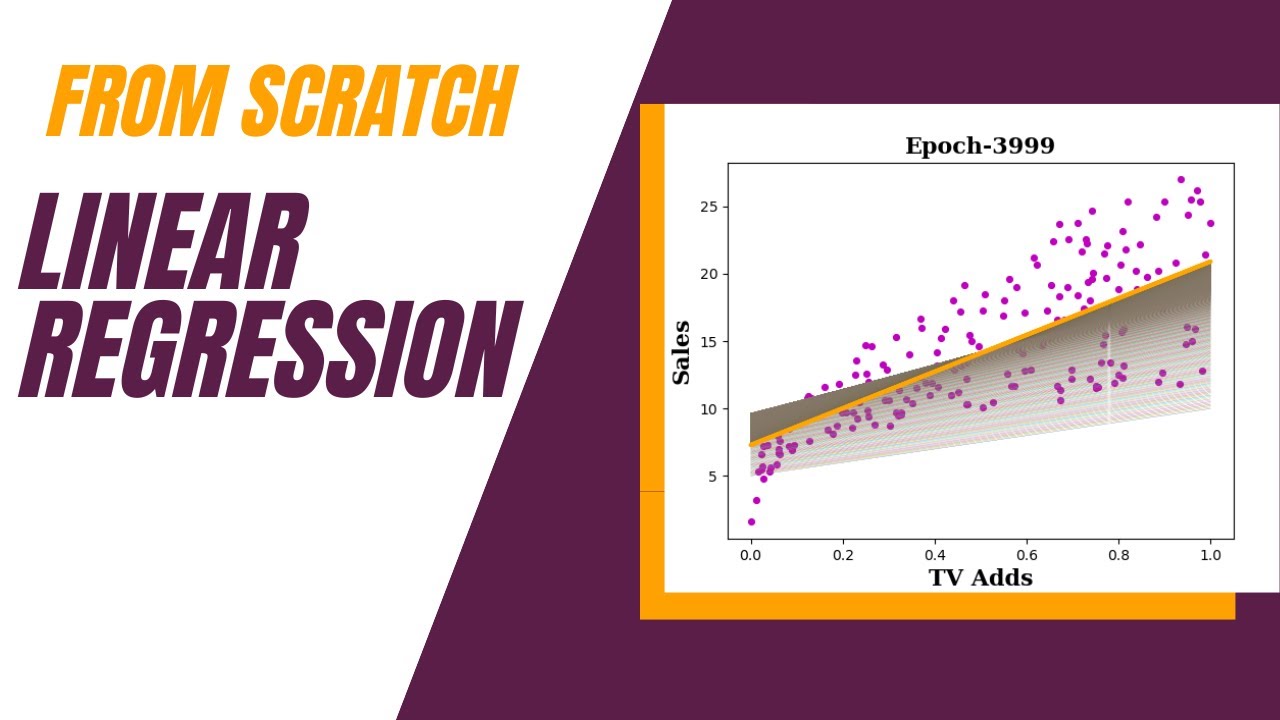 FROM SCRATCH

LINEAR REGRESSION

Epoch-3999

Sales

25
20
15
10
5

0.0 0.2 0.4 0.6 0.8 1.0

TV Adds